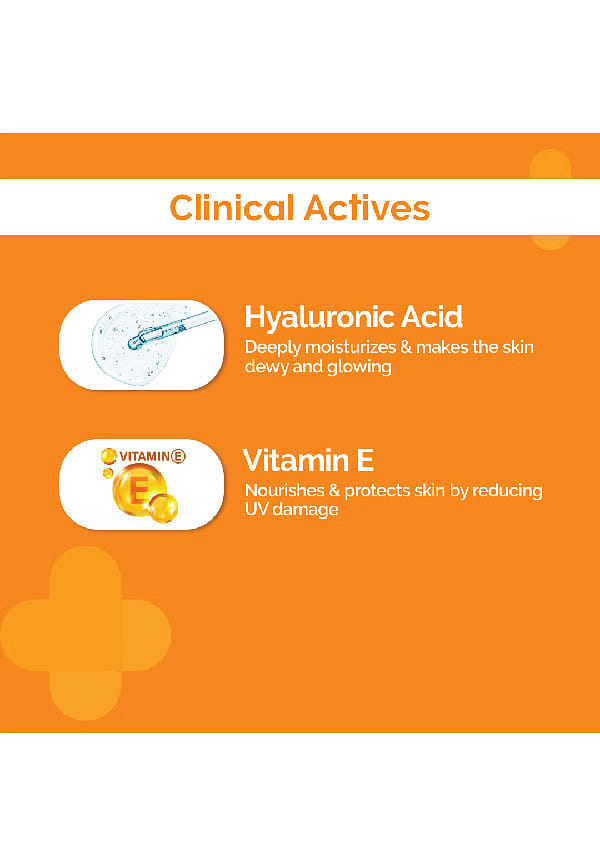 Clinical Actives

Hyaluronic Acid
Deeply moisturizes & makes the skin dewy and glowing

VITAMIN E
E

Vitamin E
Nourishes & protects skin by reducing UV damage